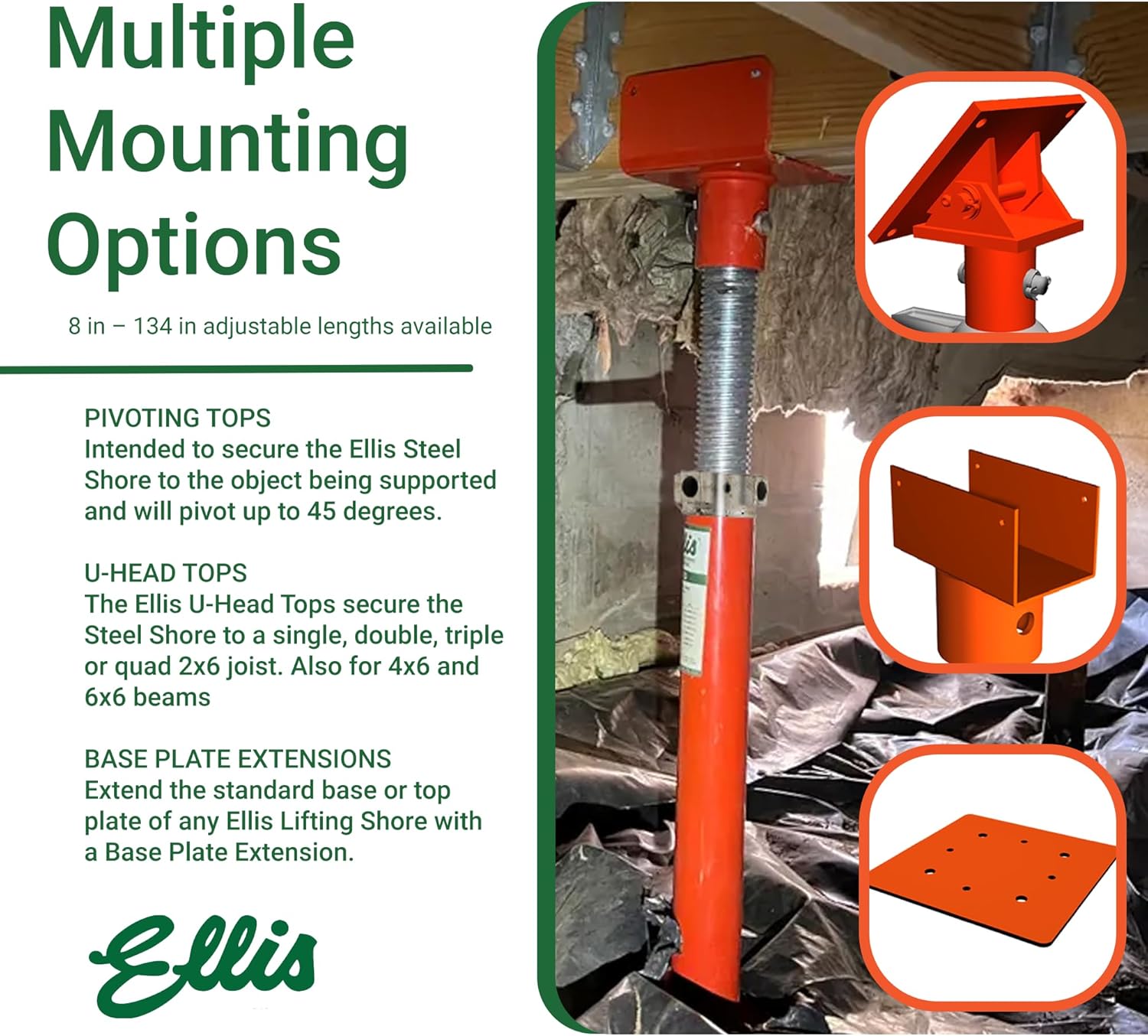 Multiple Mounting Options

8 in – 134 in adjustable lengths available

PIVOTING TOPS
Intended to secure the Ellis Steel Shore to the object being supported and will pivot up to 45 degrees.

U-HEAD TOPS
The Ellis U-Head Tops secure the Steel Shore to a single, double, triple or quad 2x6 joist. Also for 4x6 and 6x6 beams

BASE PLATE EXTENSIONS
Extend the standard base or top plate of any Ellis Lifting Shore with a Base Plate Extension.

Ellis